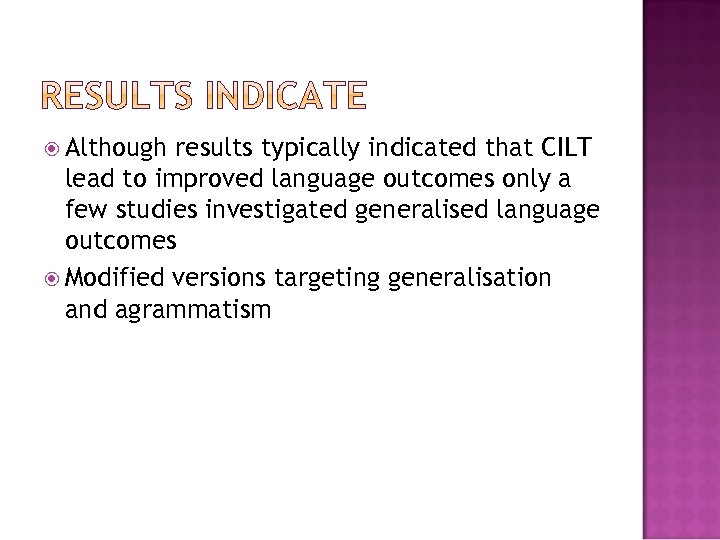 RESULTS INDICATE

Although results typically indicated that CILT lead to improved language outcomes only a few studies investigated generalised language outcomes

Modified versions targeting generalisation and agrammatism